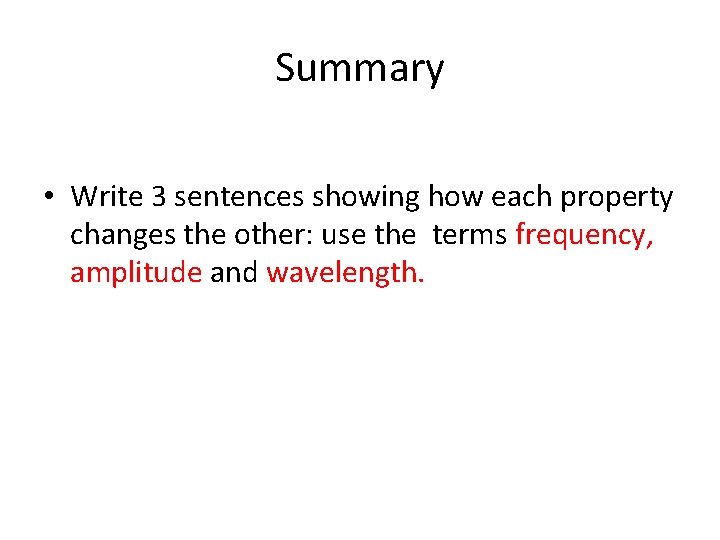 Summary

• Write 3 sentences showing how each property changes the other: use the terms frequency, amplitude and wavelength.